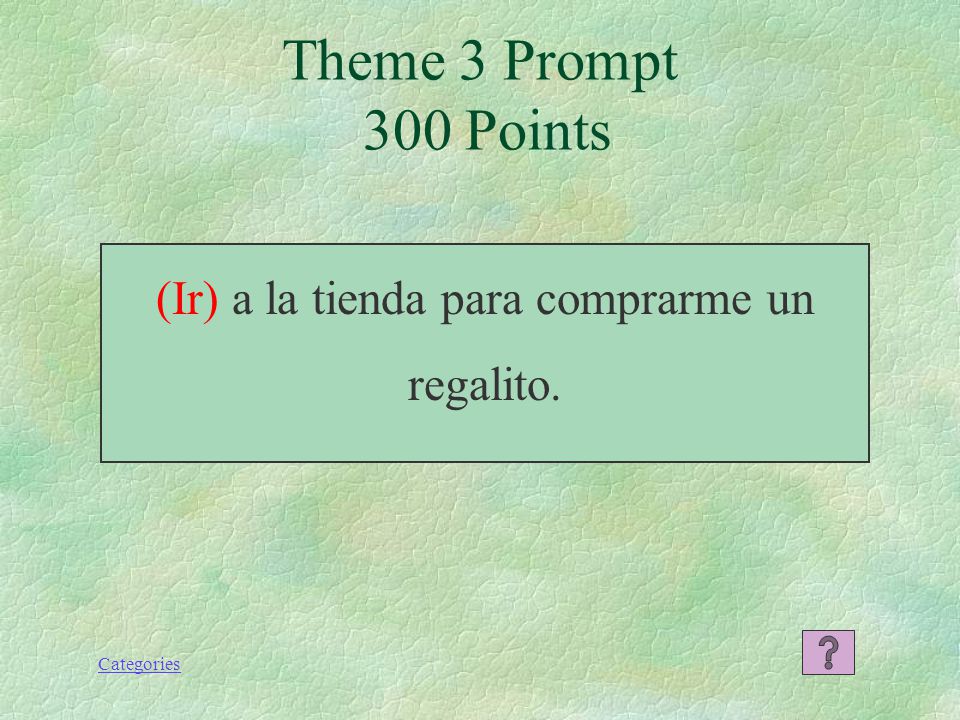 Theme 3 Prompt
300 Points

(Ir) a la tienda para comprarme un regalito.

Categories

?